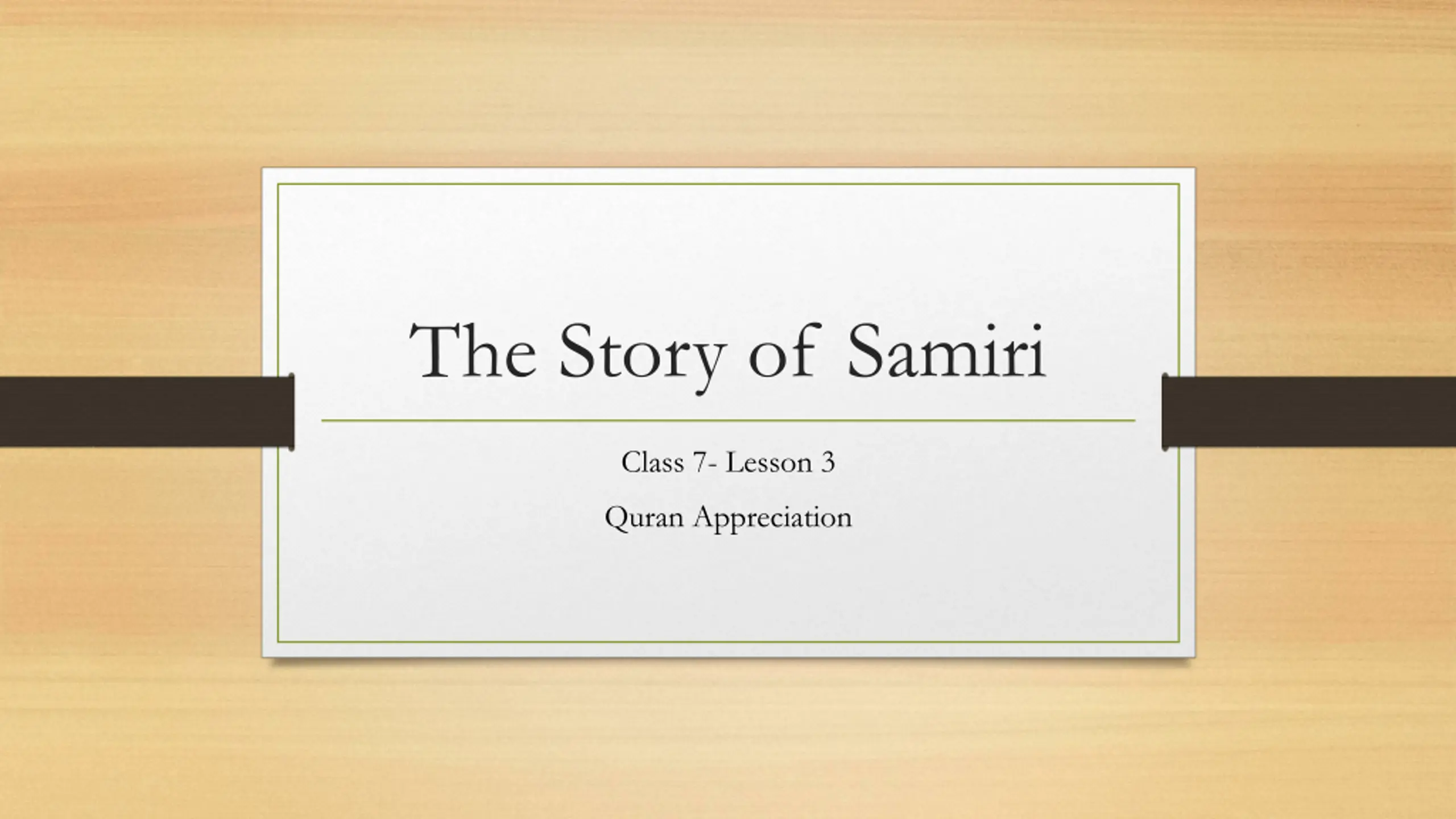 The Story of Samiri

Class 7- Lesson 3

Quran Appreciation